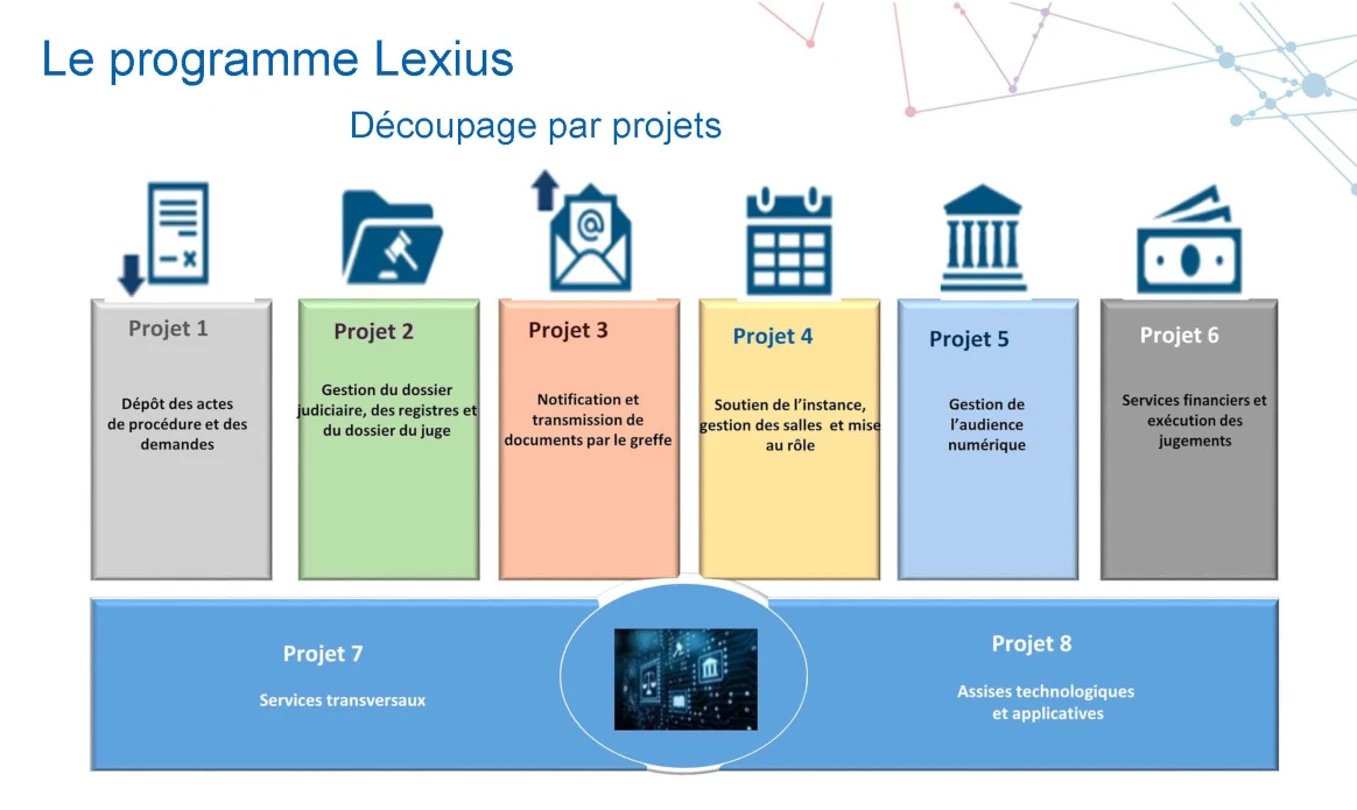 Le programme Lexius

Découpage par projets

Projet 1

Dépôt des actes de procédure et des demandes

Projet 2

Gestion du dossier judiciaire, des registres et du dossier du juge

Projet 3

Notification et transmission de documents par le greffe

Projet 4

Soutien de l'instance, gestion des salles et mise au rôle

Projet 5

Gestion de l'audience numérique

Projet 6

Services financiers et exécution des jugements

Projet 7

Services transversaux

Projet 8

Assises technologiques et applicatives